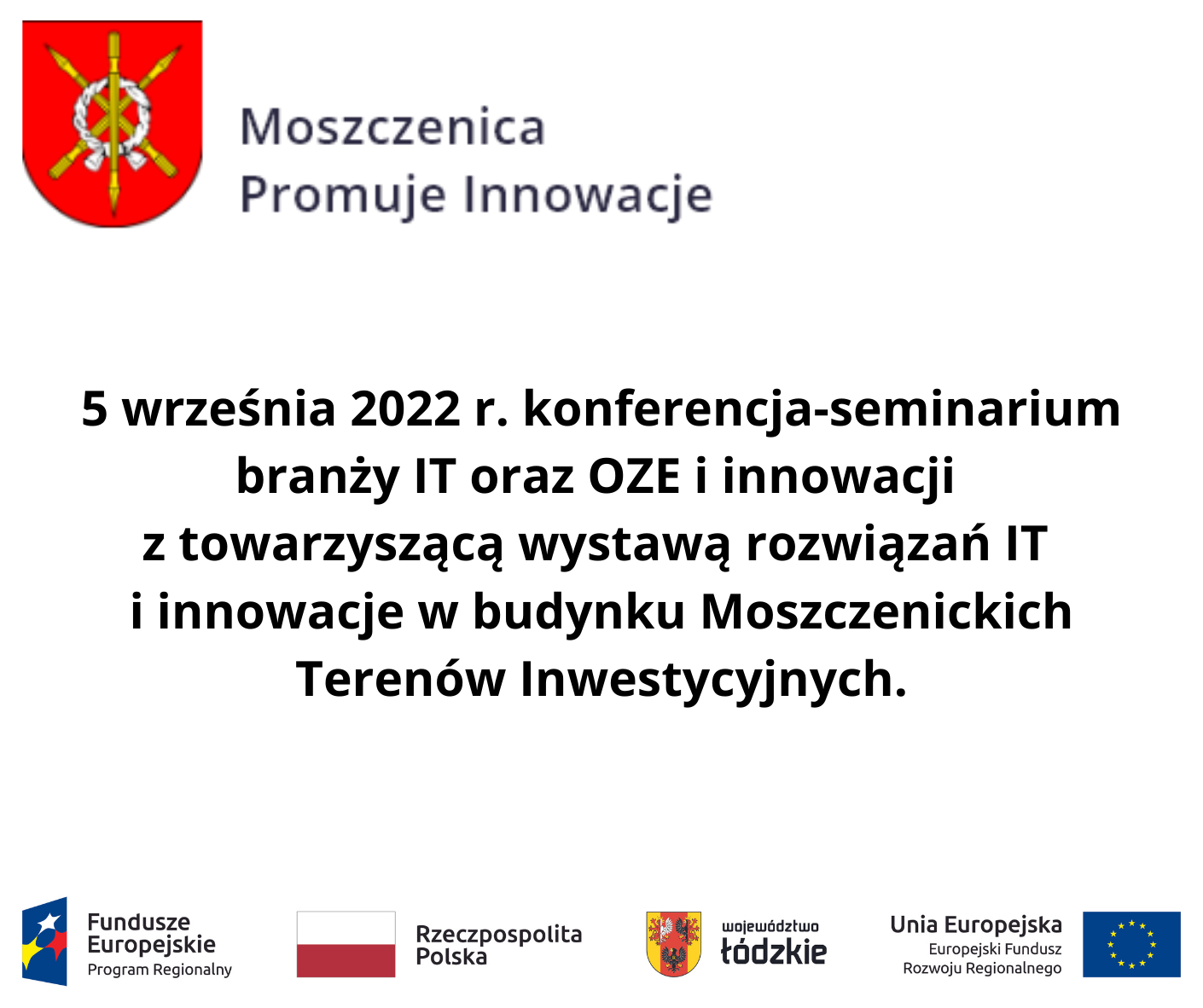 Moszczenica
Promuje Innowacje

5 września 2022 r. konferencja-seminarium branży IT oraz OZE i innowacji z towarzyszącą wystawą rozwiązań IT i innowacje w budynku Moszczenickich Terenów Inwestycyjnych.

Fundusze Europejskie
Program Regionalny

Rzeczpospolita Polska

województwo łódzkie

Unia Europejska
Europejski Fundusz Rozwoju Regionalnego